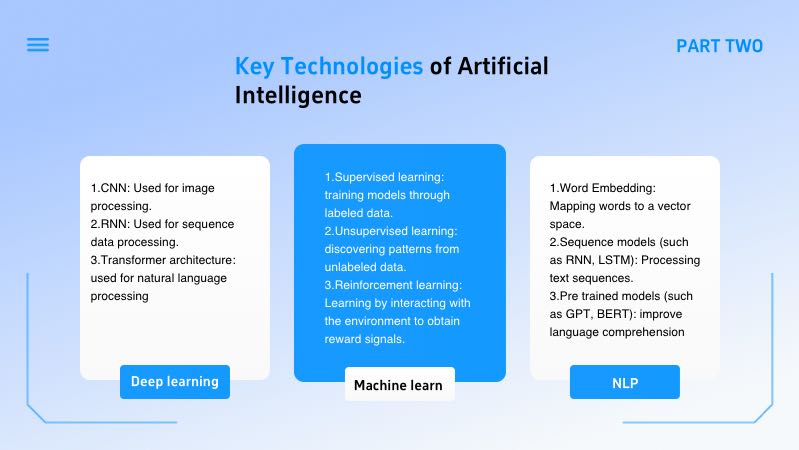 PART TWO

Key Technologies of Artificial Intelligence

1.CNN: Used for image processing.
2.RNN: Used for sequence data processing.
3.Transformer architecture: used for natural language processing

Deep learning

1.Supervised learning: training models through labeled data.
2.Unsupervised learning: discovering patterns from unlabeled data.
3.Reinforcement learning: Learning by interacting with the environment to obtain reward signals.

Machine learn

1.Word Embedding: Mapping words to a vector space.
2.Sequence models (such as RNN, LSTM): Processing text sequences.
3.Pre trained models (such as GPT, BERT): improve language comprehension

NLP